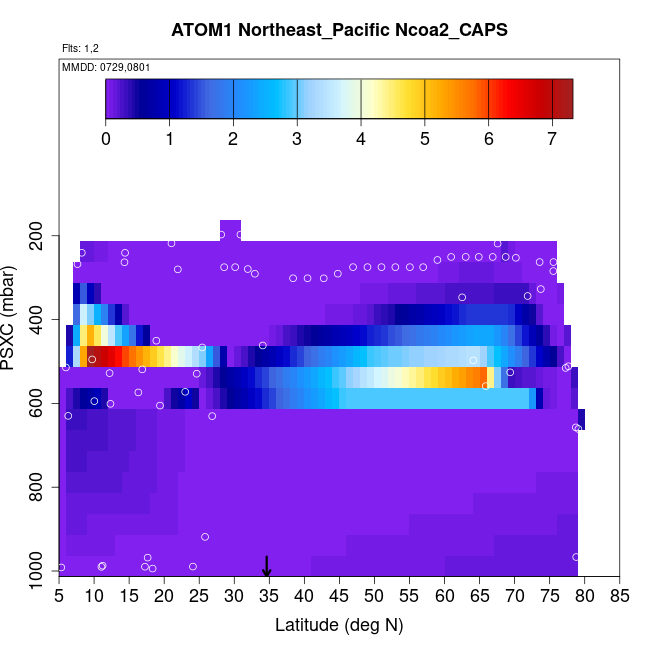 ATOM1 Northeast_Pacific Ncoa2_CAPS

Flts: 1,2

MMDD: 0729,0801

0 1 2 3 4 5 6 7

PSXC (mbar)

200
400
600
800
1000

5 10 15 20 25 30 35 40 45 50 55 60 65 70 75 80 85

Latitude (deg N)